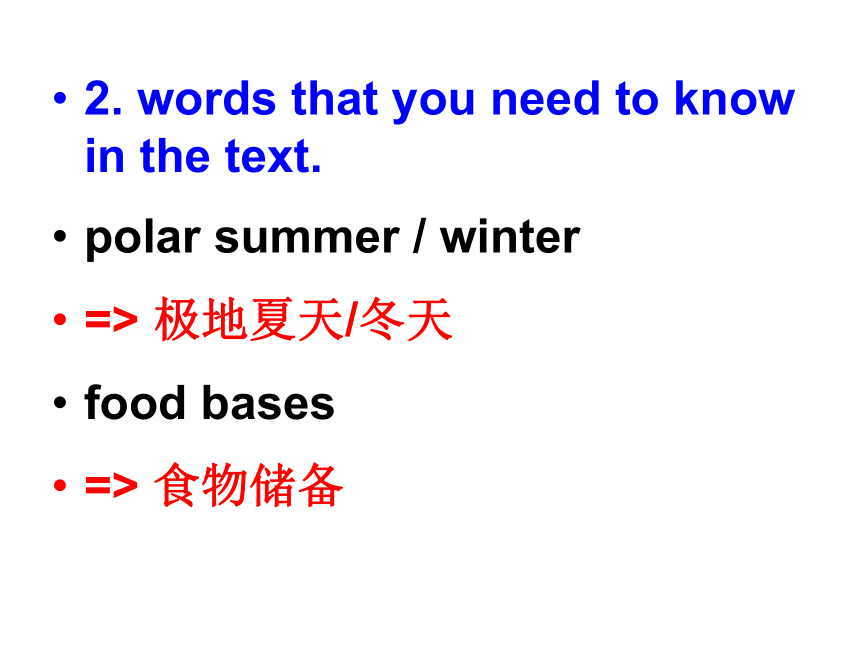 • 2. words that you need to know in the text.

• polar summer / winter

• => 极地夏天/冬天

• food bases

• => 食物储备